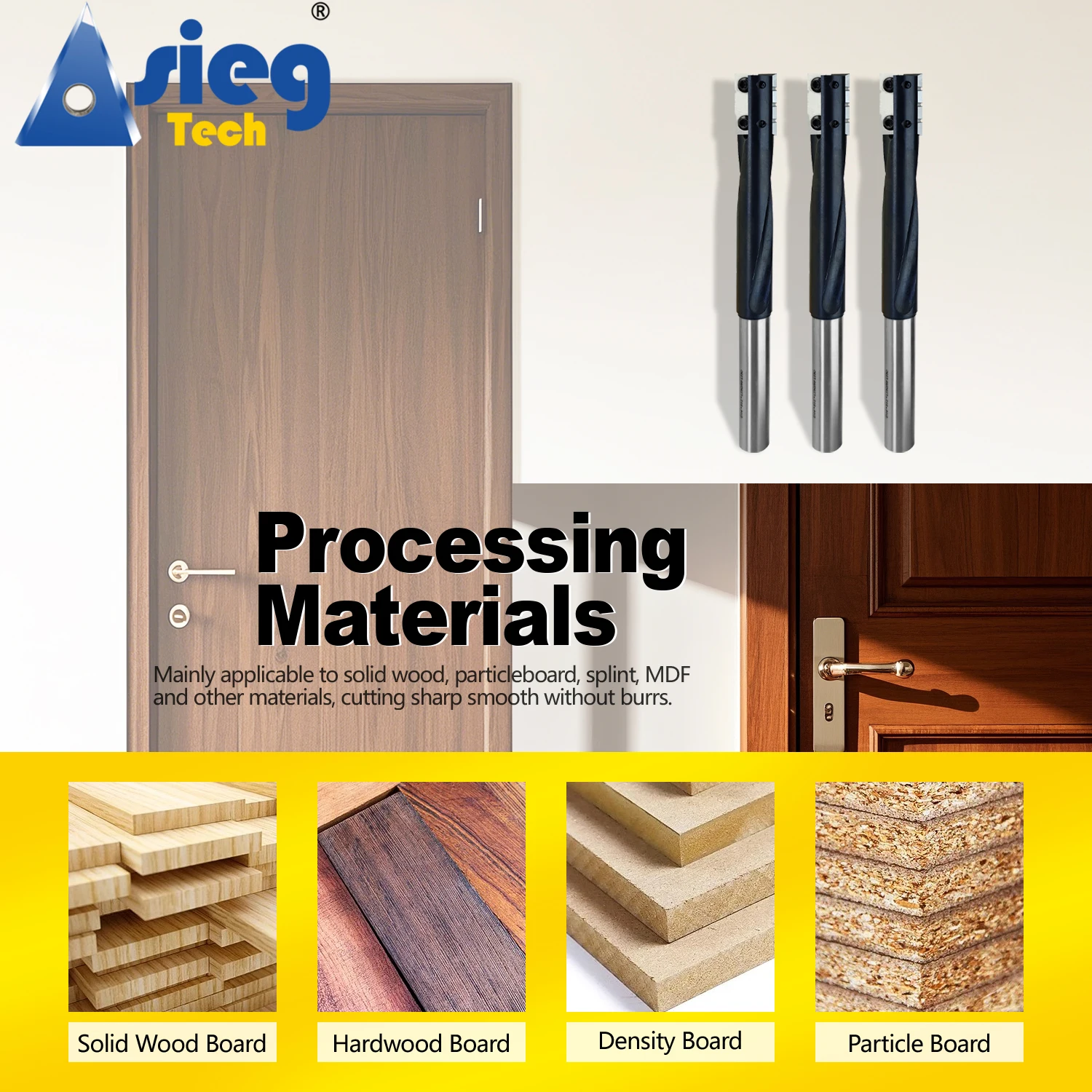 sieg®
Tech

Processing Materials

Mainly applicable to solid wood, particleboard, splint, MDF and other materials, cutting sharp smooth without burrs.

Solid Wood Board

Hardwood Board

Density Board

Particle Board